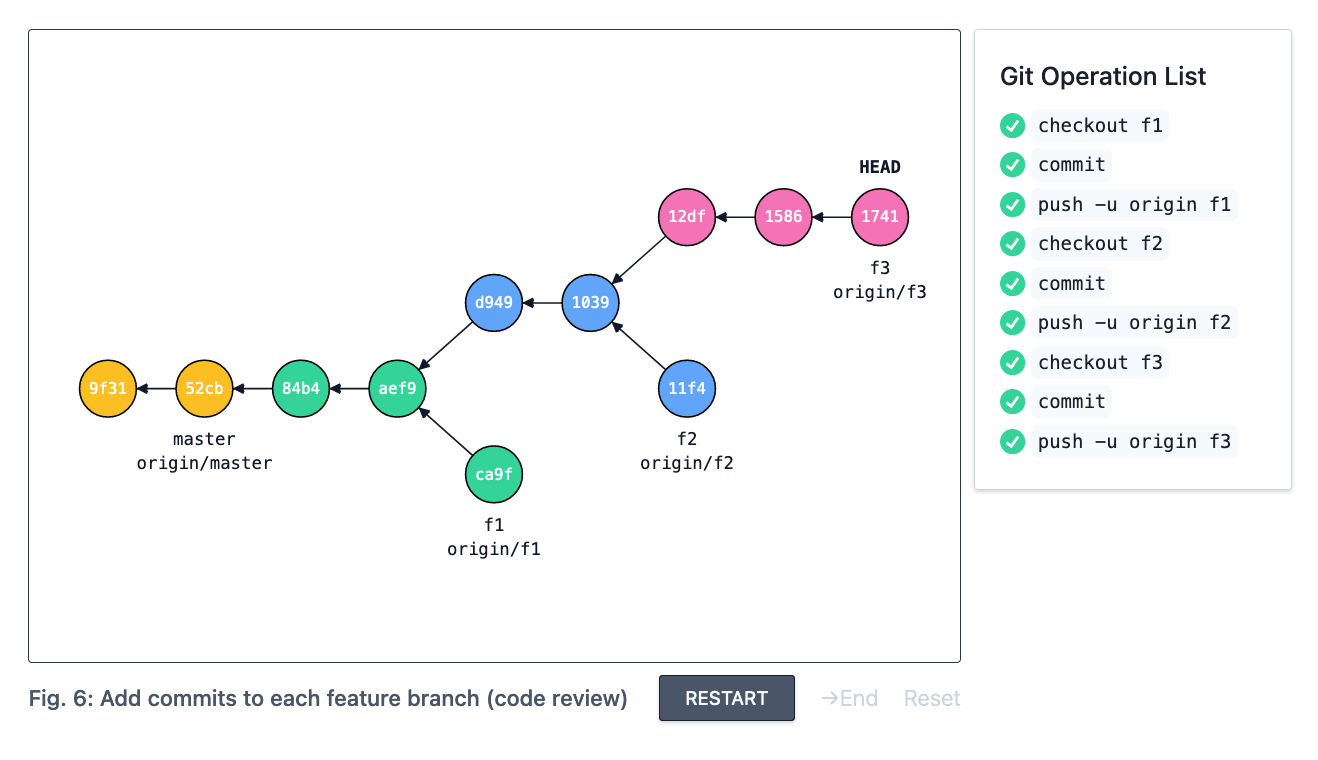 HEAD

12df 1586 1741

f3
origin/f3

d949 1039

9f31 52cb 84b4 aef9 11f4

master
origin/master

f2
origin/f2

ca9f

f1
origin/f1

Git Operation List

checkout f1
commit
push -u origin f1
checkout f2
commit
push -u origin f2
checkout f3
commit
push -u origin f3

Fig. 6: Add commits to each feature branch (code review)

RESTART

→End

Reset